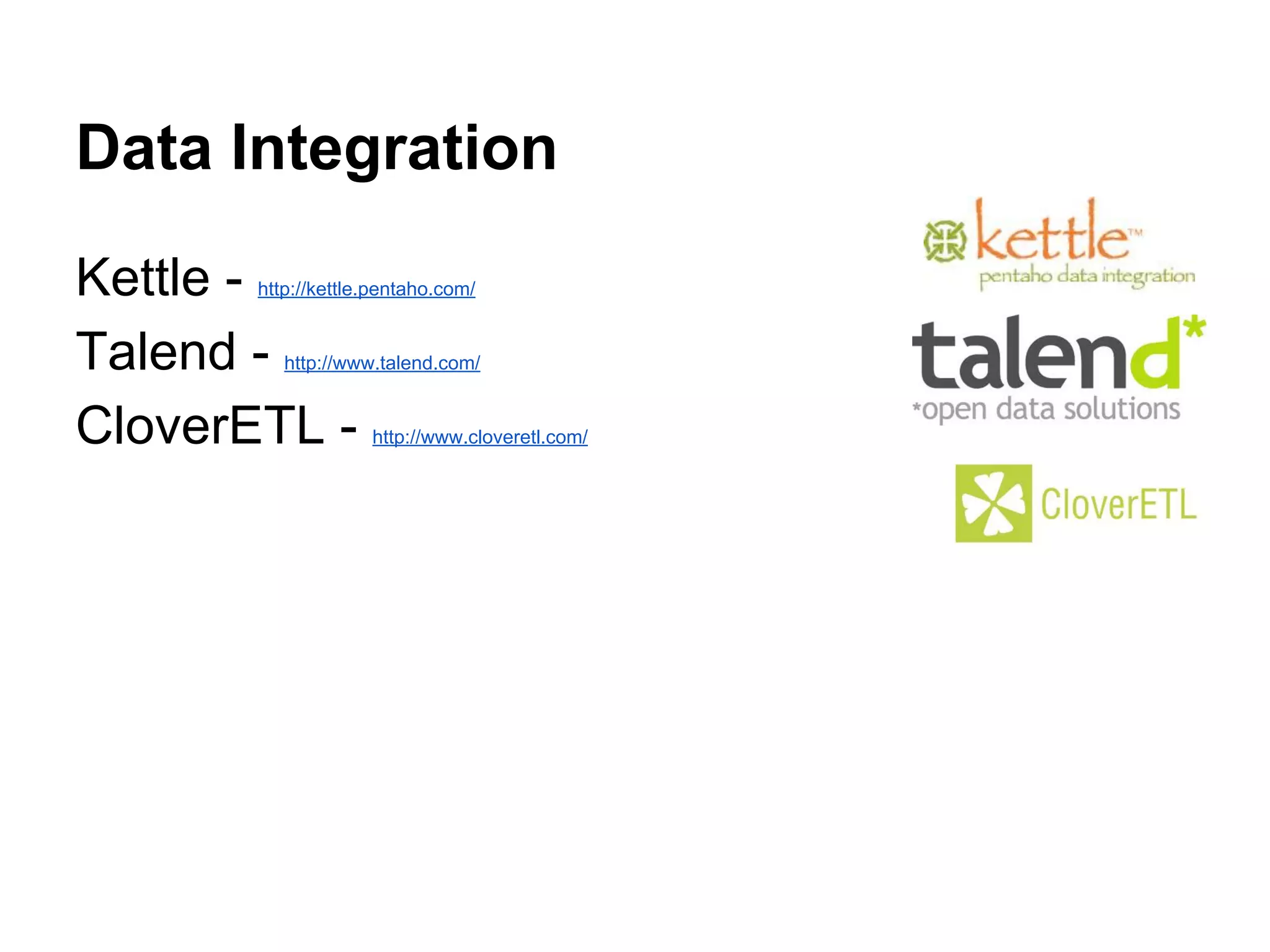 Data Integration

Kettle - http://kettle.pentaho.com/
Talend - http://www.talend.com/
CloverETL - http://www.cloveretl.com/

kettle™
pentaho data integration

talend*
*open data solutions

CloverETL